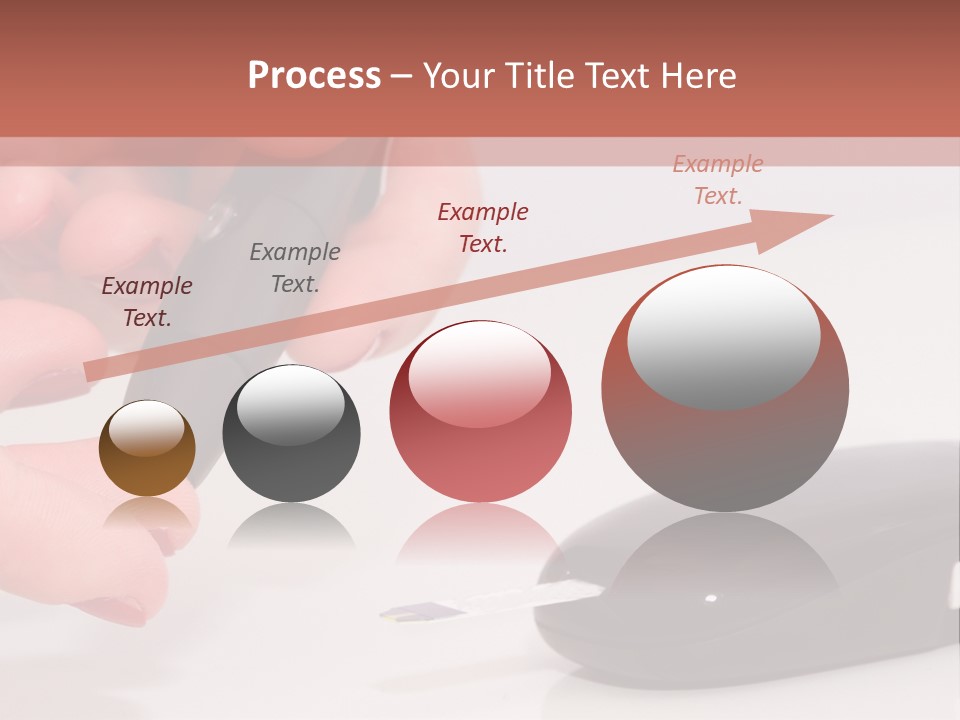 Process – Your Title Text Here

Example Text.

Example Text.

Example Text.

Example Text.